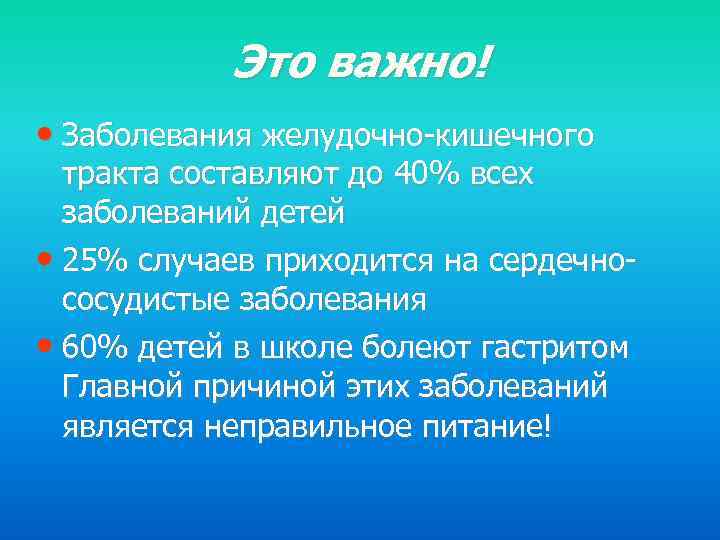 Это важно!

• Заболевания желудочно-кишечного тракта составляют до 40% всех заболеваний детей

• 25% случаев приходится на сердечно-сосудистые заболевания

• 60% детей в школе болеют гастритом Главной причиной этих заболеваний является неправильное питание!